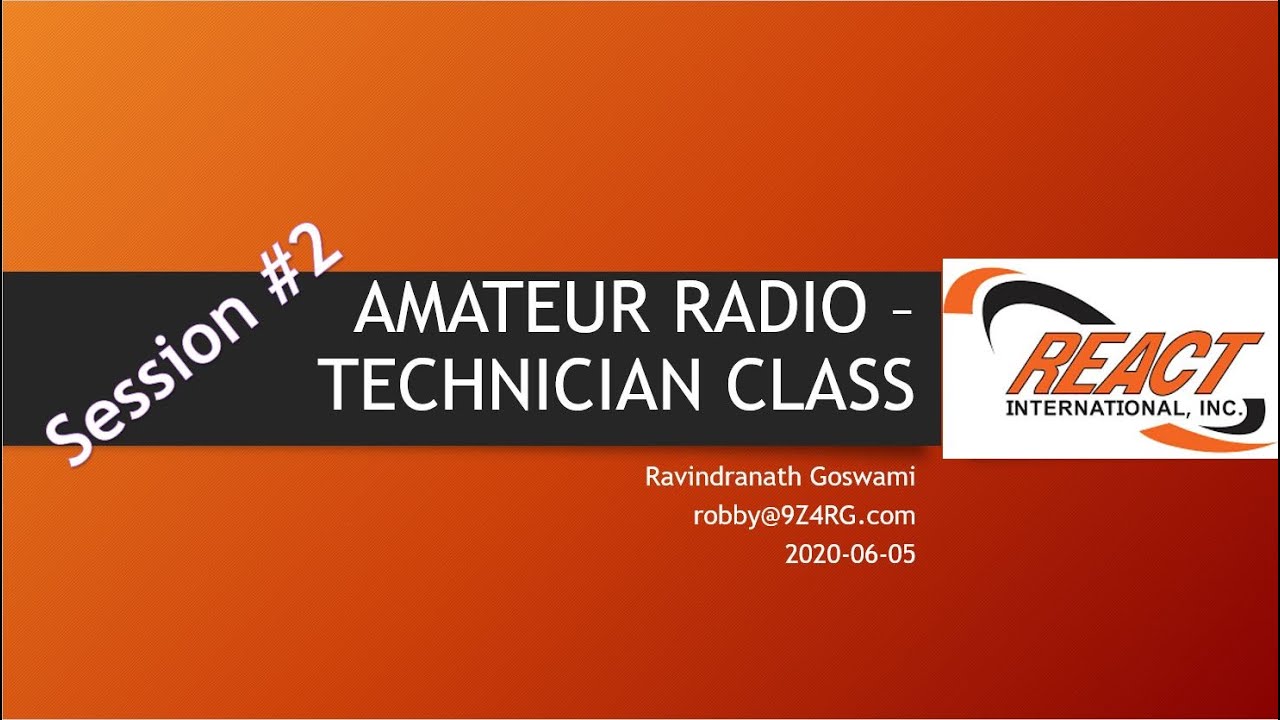 Session #2

AMATEUR RADIO – TECHNICIAN CLASS

REACT
INTERNATIONAL, INC.

Ravindranath Goswami
robby@9Z4RG.com
2020-06-05